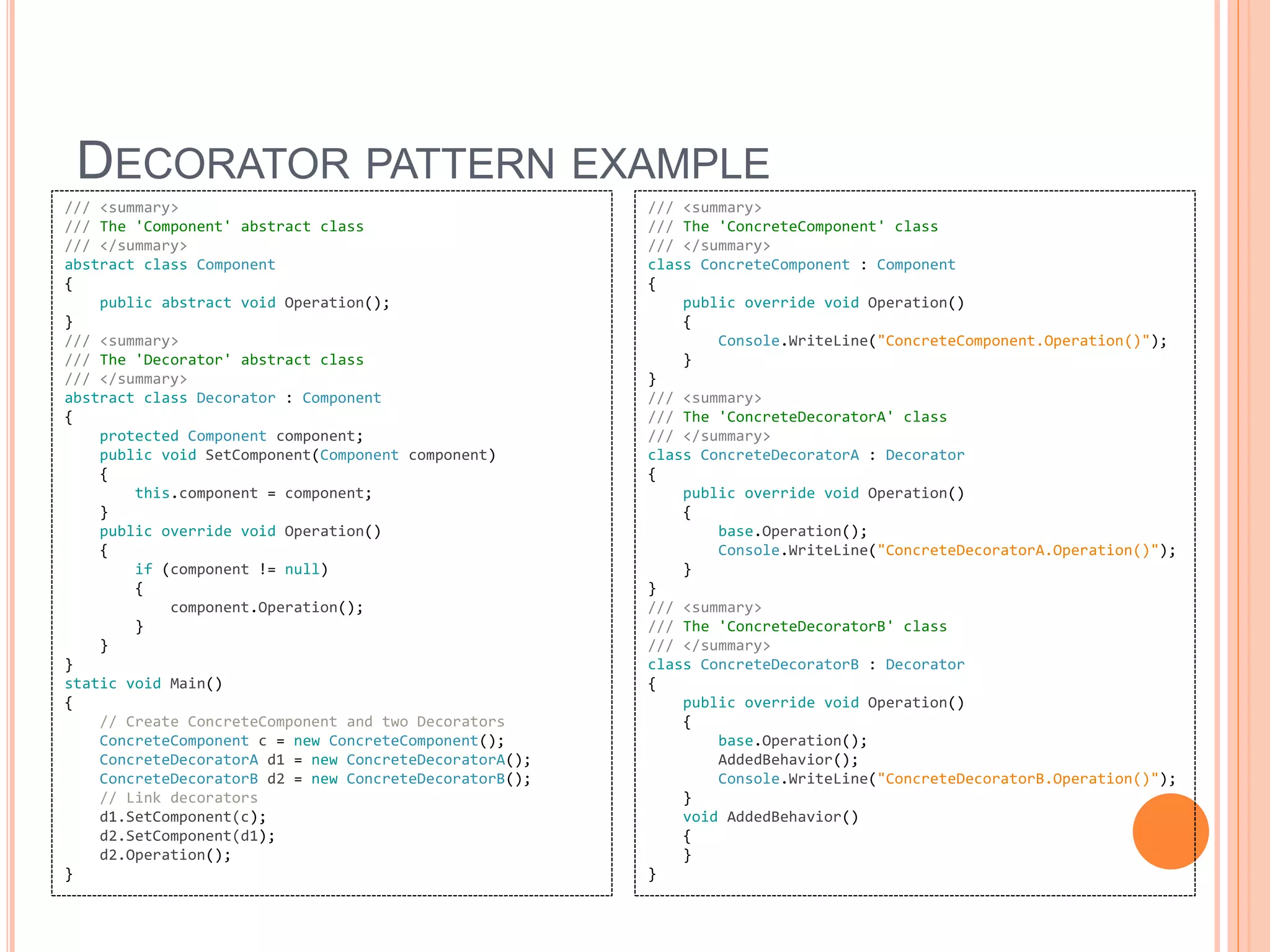 DECORATOR PATTERN EXAMPLE

/// <summary>
/// The 'Component' abstract class
/// </summary>
abstract class Component
{
    public abstract void Operation();
}
/// <summary>
/// The 'Decorator' abstract class
/// </summary>
abstract class Decorator : Component
{
    protected Component component;
    public void SetComponent(Component component)
    {
        this.component = component;
    }
    public override void Operation()
    {
        if (component != null)
        {
            component.Operation();
        }
    }
}
static void Main()
{
    // Create ConcreteComponent and two Decorators
    ConcreteComponent c = new ConcreteComponent();
    ConcreteDecoratorA d1 = new ConcreteDecoratorA();
    ConcreteDecoratorB d2 = new ConcreteDecoratorB();
    // Link decorators
    d1.SetComponent(c);
    d2.SetComponent(d1);
    d2.Operation();
}

/// <summary>
/// The 'ConcreteComponent' class
/// </summary>
class ConcreteComponent : Component
{
    public override void Operation()
    {
        Console.WriteLine("ConcreteComponent.Operation()");
    }
}
/// <summary>
/// The 'ConcreteDecoratorA' class
/// </summary>
class ConcreteDecoratorA : Decorator
{
    public override void Operation()
    {
        base.Operation();
        Console.WriteLine("ConcreteDecoratorA.Operation()");
    }
}
/// <summary>
/// The 'ConcreteDecoratorB' class
/// </summary>
class ConcreteDecoratorB : Decorator
{
    public override void Operation()
    {
        base.Operation();
        AddedBehavior();
        Console.WriteLine("ConcreteDecoratorB.Operation()");
    }
    void AddedBehavior()
    {
    }
}